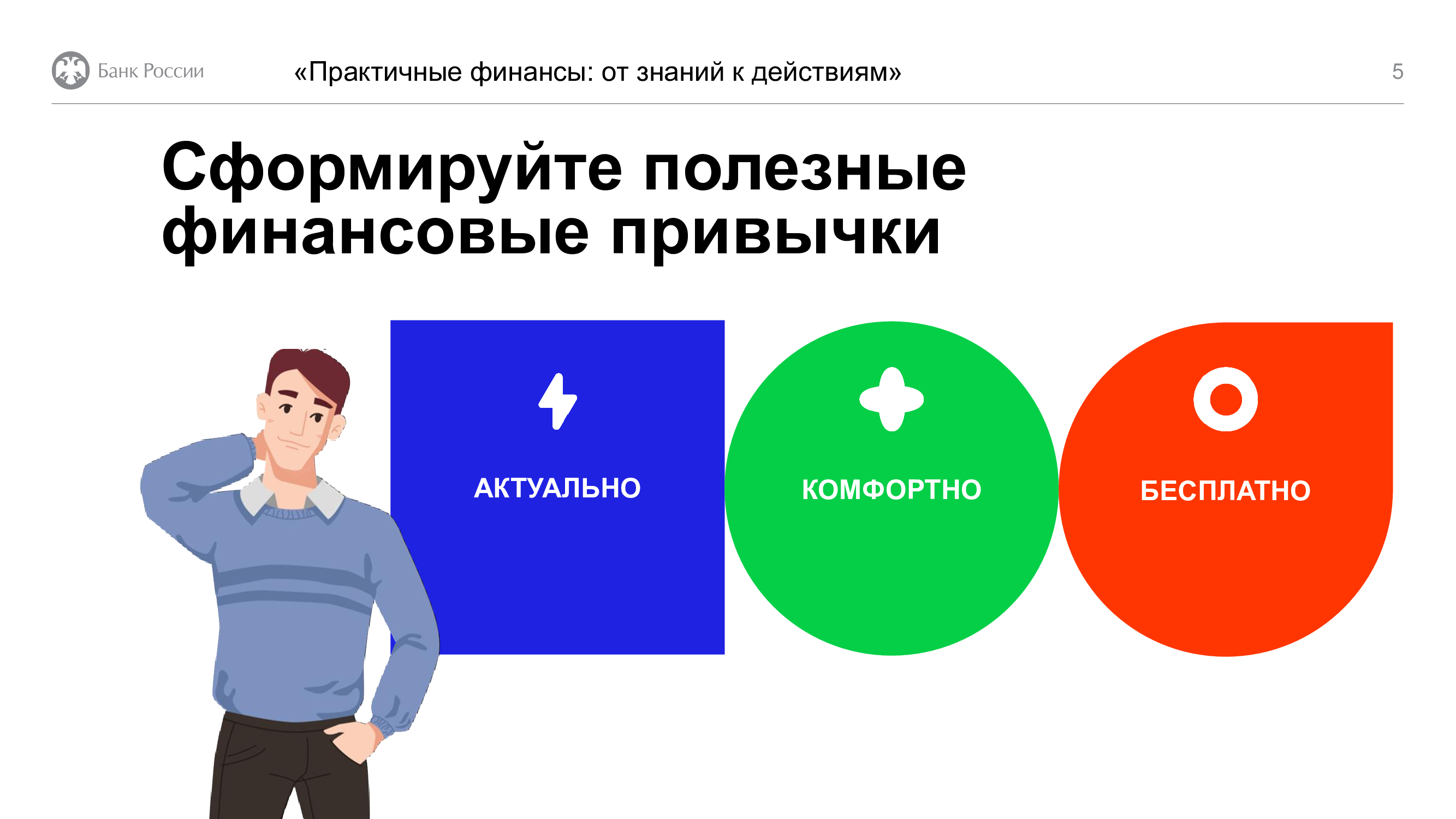 Банк России «Практичные финансы: от знаний к действиям» 5

Сформируйте полезные финансовые привычки

АКТУАЛЬНО

КОМФОРТНО

БЕСПЛАТНО